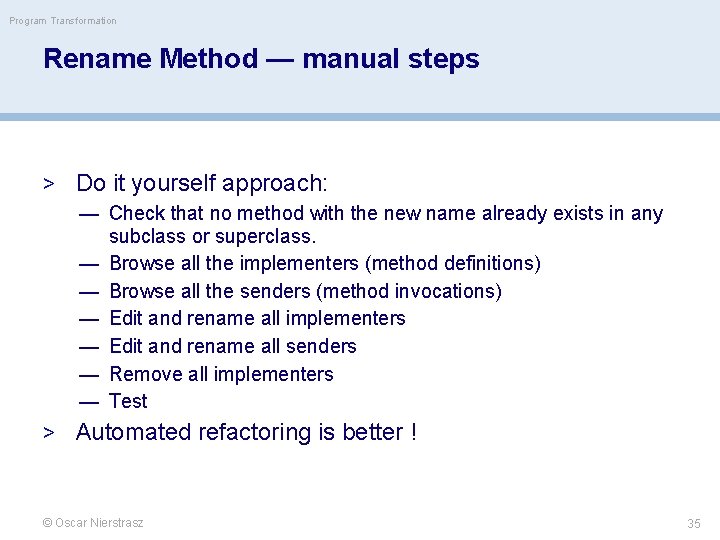 Program Transformation

Rename Method — manual steps

> Do it yourself approach:
— Check that no method with the new name already exists in any subclass or superclass.
— Browse all the implementers (method definitions)
— Browse all the senders (method invocations)
— Edit and rename all implementers
— Edit and rename all senders
— Remove all implementers
— Test
> Automated refactoring is better !

© Oscar Nierstrasz

35